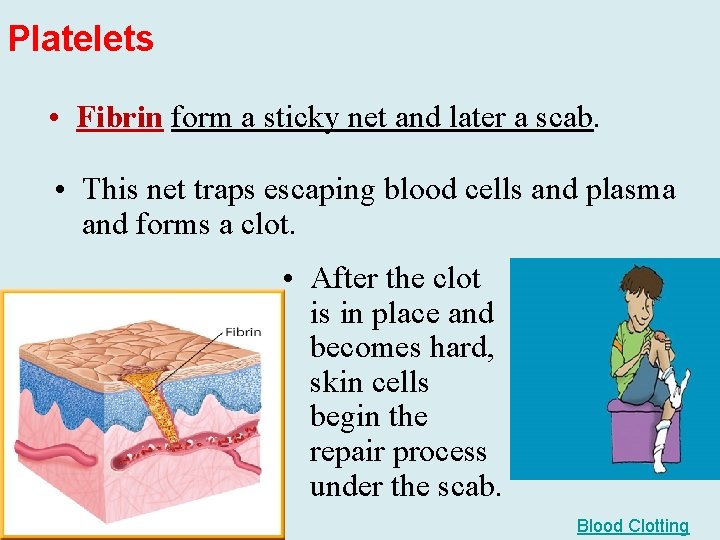 Platelets

• Fibrin form a sticky net and later a scab.

• This net traps escaping blood cells and plasma and forms a clot.

Fibrin

• After the clot is in place and becomes hard, skin cells begin the repair process under the scab.

Blood Clotting